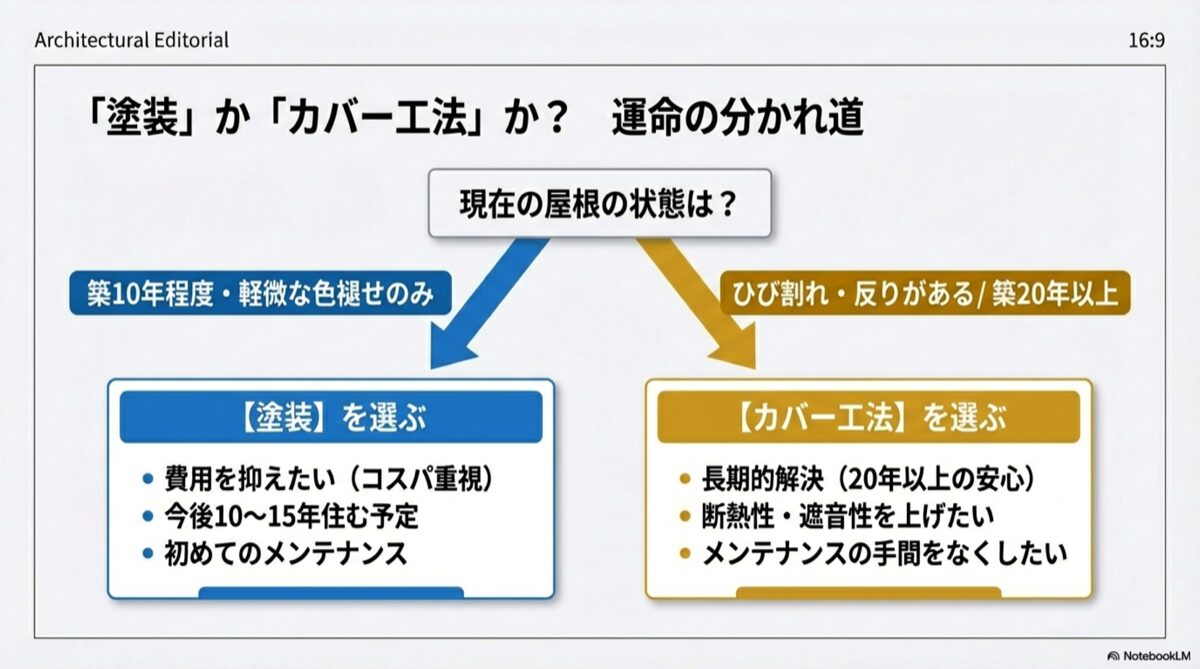 Architectural Editorial

16:9

「塗装」か「カバー工法」か？　運命の分かれ道

現在の屋根の状態は？

築10年程度・軽微な色褪せのみ

ひび割れ・反りがある/ 築20年以上

【塗装】を選ぶ

• 費用を抑えたい（コスパ重視）
• 今後10〜15年住む予定
• 初めてのメンテナンス

【カバー工法】を選ぶ

• 長期的解決（20年以上の安心）
• 断熱性・遮音性を上げたい
• メンテナンスの手間をなくしたい

NotebookLM